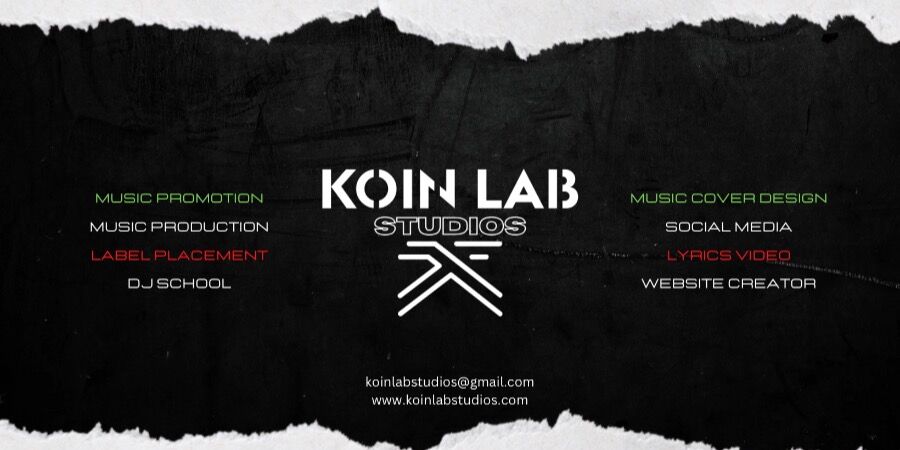 MUSIC PROMOTION
MUSIC PRODUCTION
LABEL PLACEMENT
DJ SCHOOL

KOIN LAB
STUDIOS

MUSIC COVER DESIGN
SOCIAL MEDIA
LYRICS VIDEO
WEBSITE CREATOR

koinlabstudios@gmail.com
www.koinlabstudios.com